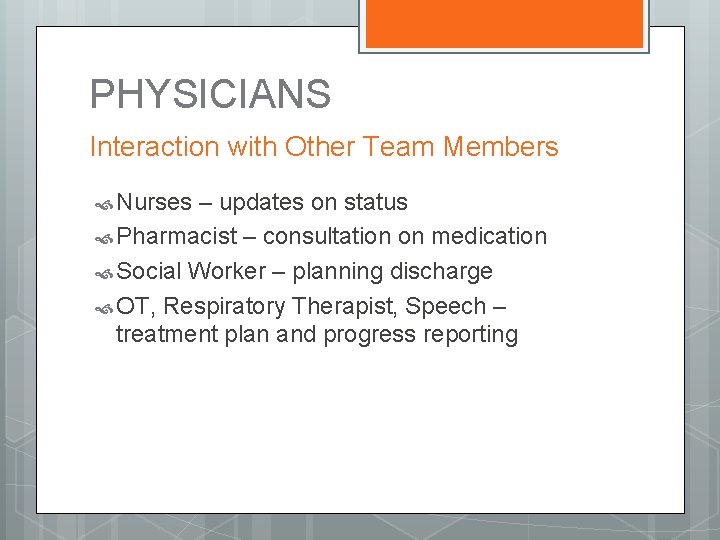 PHYSICIANS

Interaction with Other Team Members

Nurses – updates on status

Pharmacist – consultation on medication

Social Worker – planning discharge

OT, Respiratory Therapist, Speech – treatment plan and progress reporting